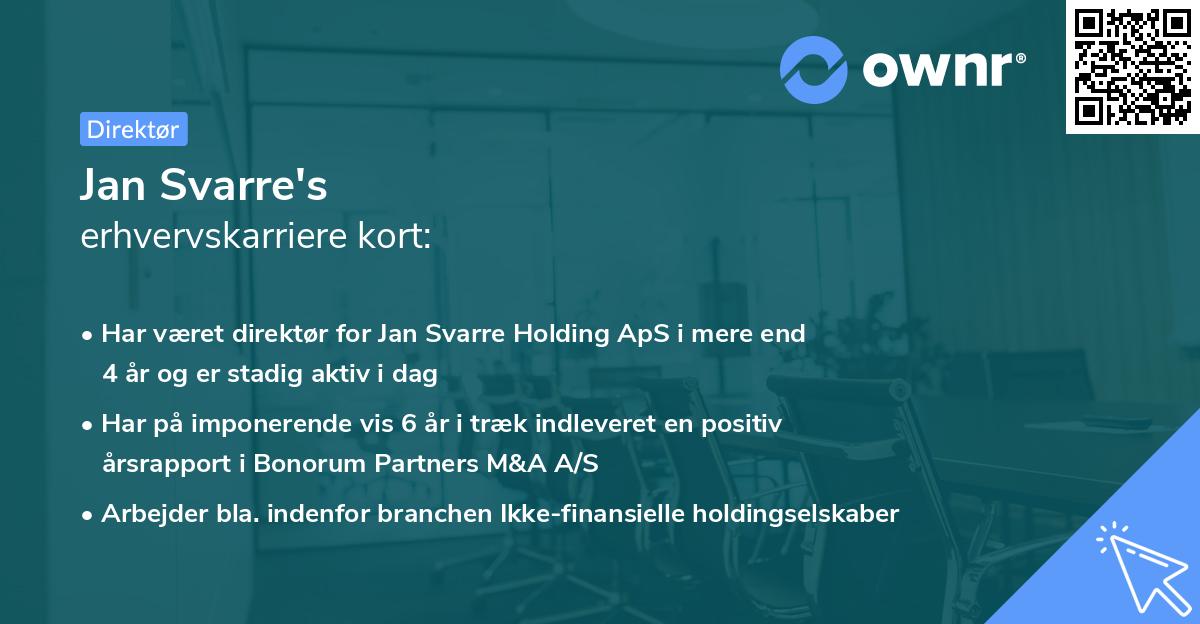 ownr®

Direktør

Jan Svarre's
erhvervskarriere kort:

• Har været direktør for Jan Svarre Holding ApS i mere end 4 år og er stadig aktiv i dag
• Har på imponerende vis 6 år i træk indleveret en positiv årsrapport i Bonorum Partners M&A A/S
• Arbejder bla. indenfor branchen Ikke-finansielle holdingselskaber